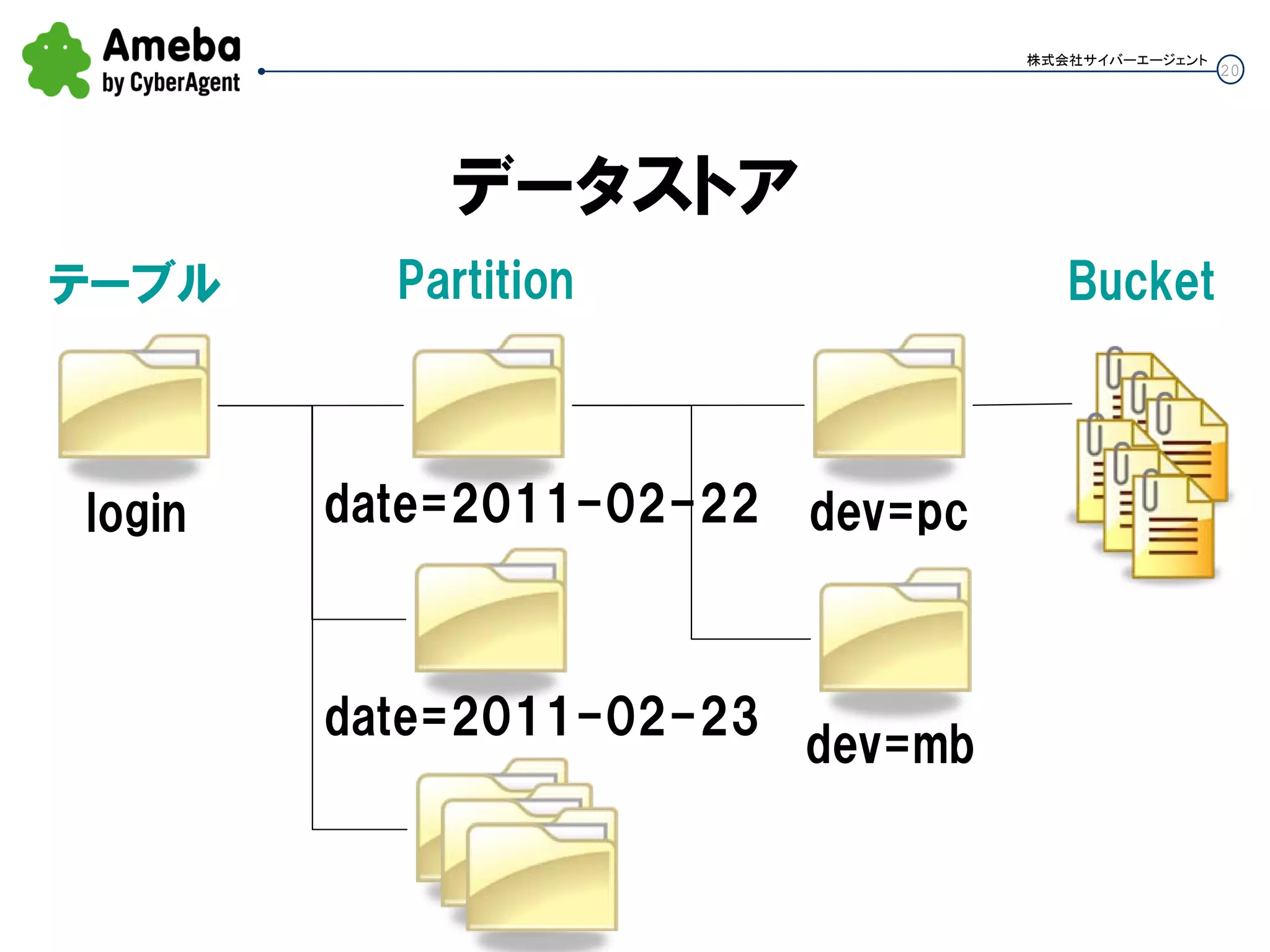 Ameba
by CyberAgent

株式会社サイバーエージェント 20

データストア

テーブル

Partition

Bucket

login

date=2011-02-22

dev=pc

date=2011-02-23

dev=mb